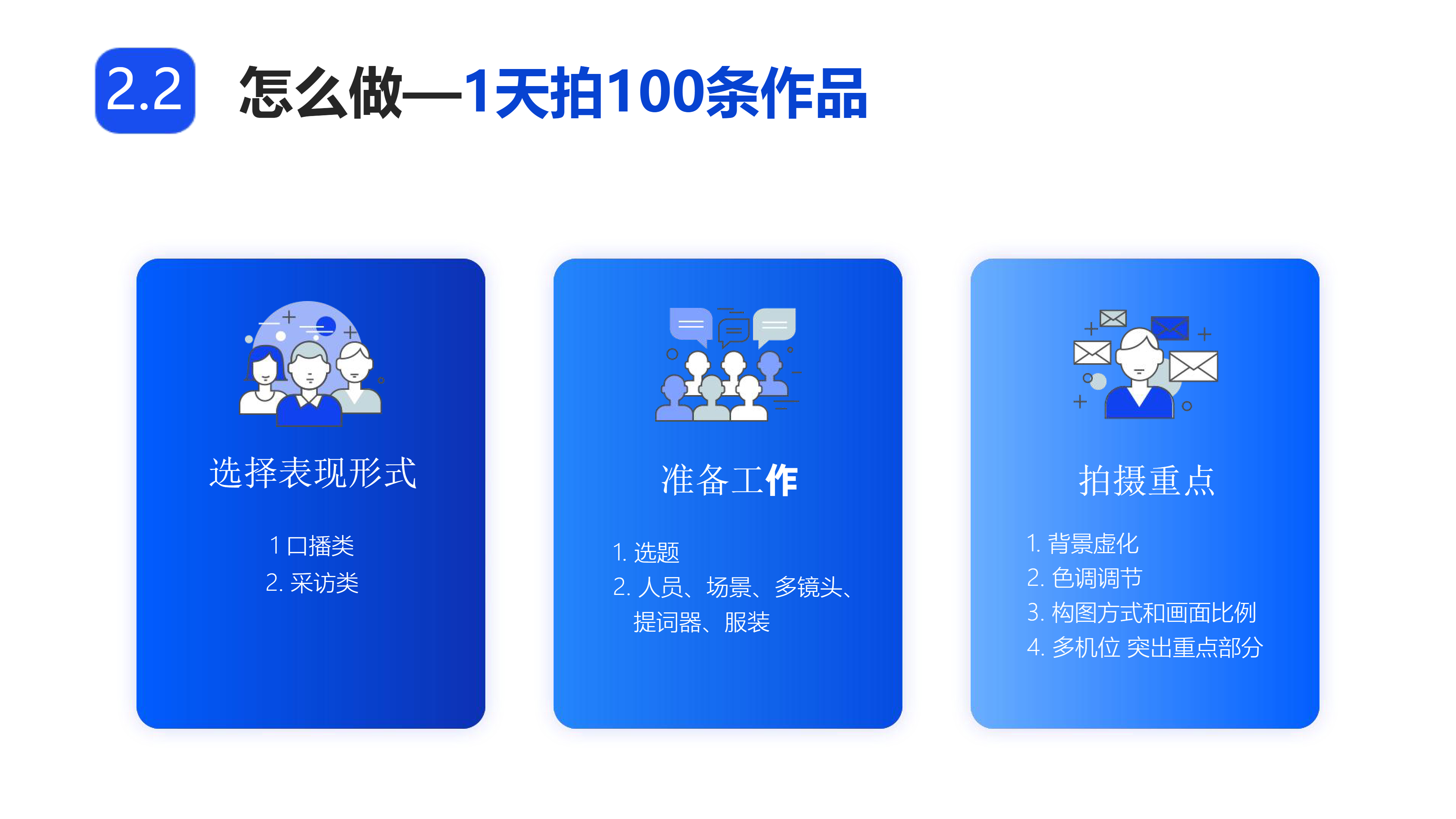 2.2 怎么做—1天拍100条作品

选择表现形式

1 口播类
2. 采访类

准备工作

1. 选题
2. 人员、场景、多镜头、提词器、服装

拍摄重点

1. 背景虚化
2. 色调调节
3. 构图方式和画面比例
4. 多机位 突出重点部分